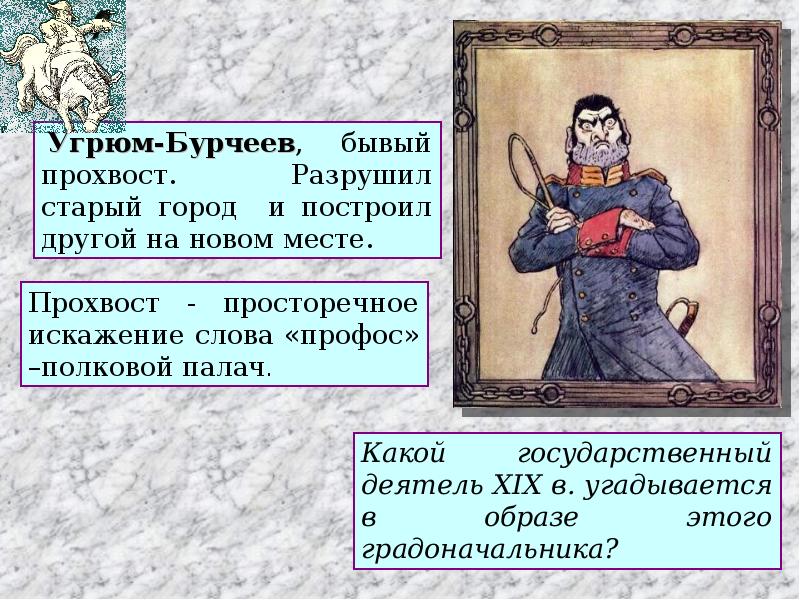 Угрюм-Бурчеев, бывый прохвост. Разрушил старый город и построил другой на новом месте.

Прохвост - просторечное искажение слова «профос» –полковой палач.

Какой государственный деятель XIX в. угадывается в образе этого градоначальника?